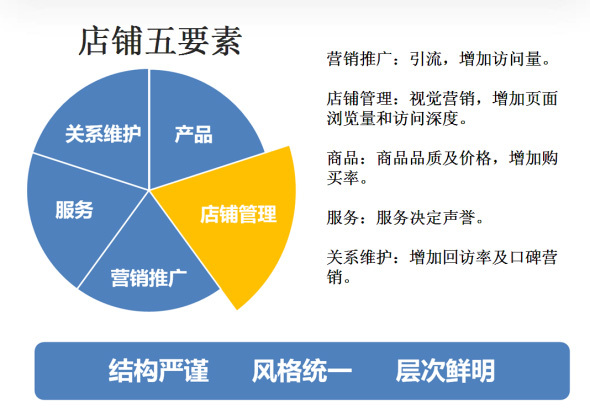 店铺五要素

关系维护

产品

服务

店铺管理

营销推广

营销推广：引流，增加访问量。

店铺管理：视觉营销，增加页面浏览量和访问深度。

商品：商品品质及价格，增加购买率。

服务：服务决定声誉。

关系维护：增加回访率及口碑营销。

结构严谨　风格统一　层次鲜明